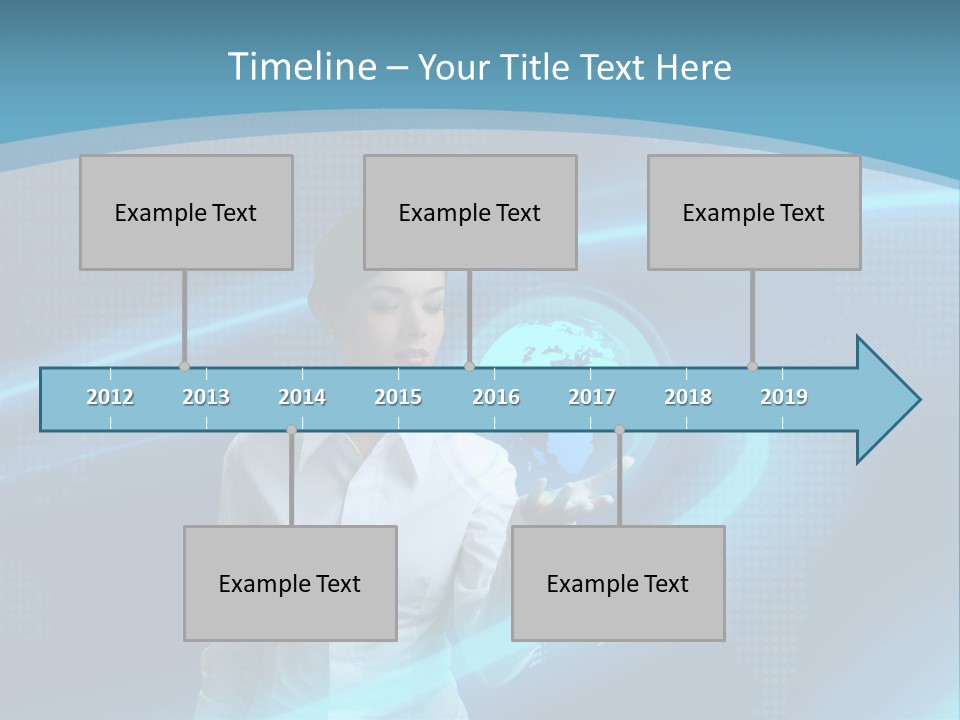 Timeline – Your Title Text Here

Example Text

Example Text

Example Text

2012 2013 2014 2015 2016 2017 2018 2019

Example Text

Example Text